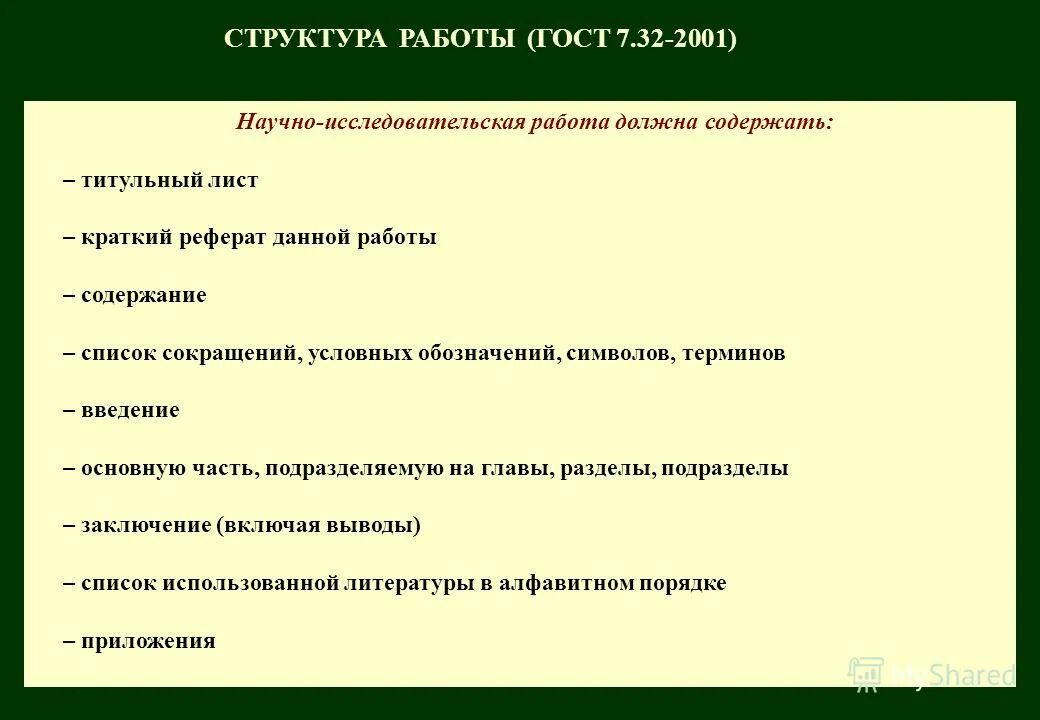 СТРУКТУРА РАБОТЫ (ГОСТ 7.32-2001)

Научно-исследовательская работа должна содержать:

– титульный лист

– краткий реферат данной работы

– содержание

– список сокращений, условных обозначений, символов, терминов

– введение

– основную часть, подразделяемую на главы, разделы, подразделы

– заключение (включая выводы)

– список использованной литературы в алфавитном порядке

– приложения

MyShared